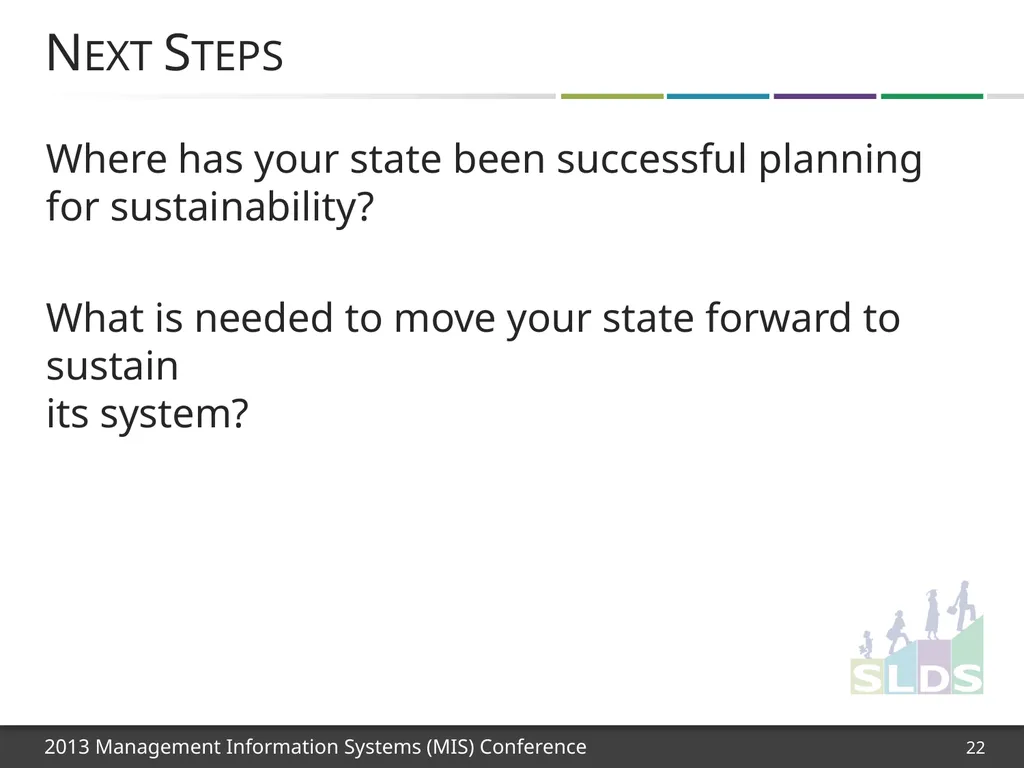 NEXT STEPS

Where has your state been successful planning for sustainability?

What is needed to move your state forward to sustain
its system?

SLDS

2013 Management Information Systems (MIS) Conference

22